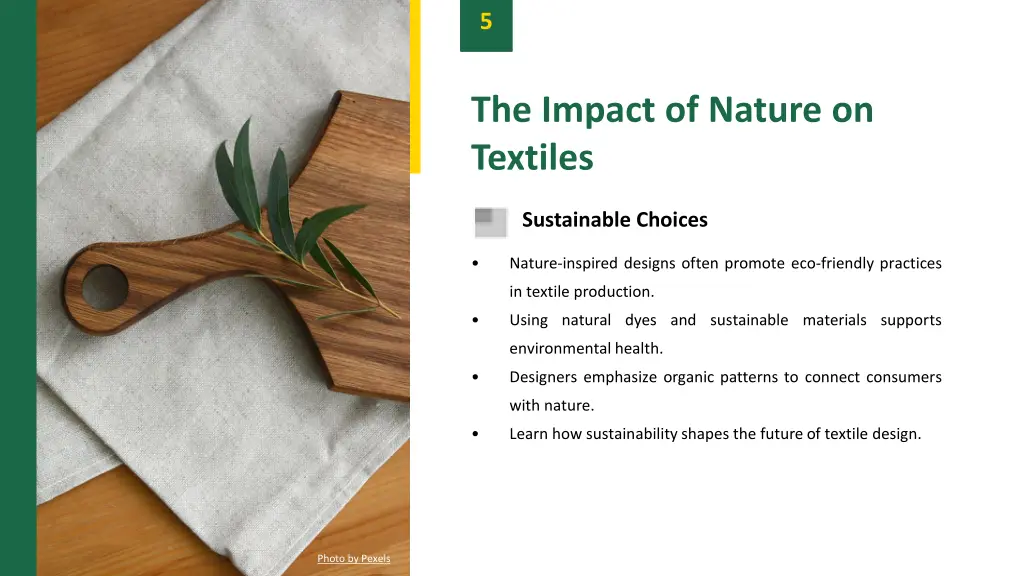 5

The Impact of Nature on Textiles

Sustainable Choices

• Nature-inspired designs often promote eco-friendly practices in textile production.
• Using natural dyes and sustainable materials supports environmental health.
• Designers emphasize organic patterns to connect consumers with nature.
• Learn how sustainability shapes the future of textile design.

Photo by Pexels